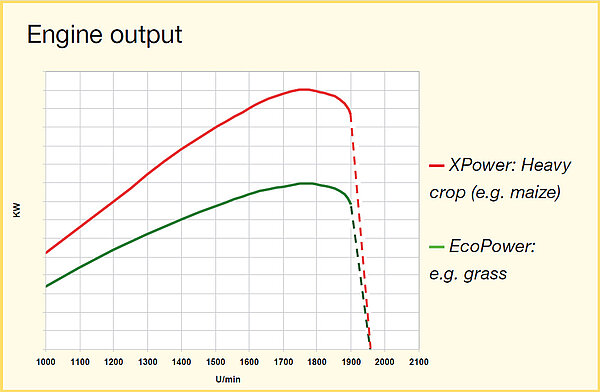 Engine output

KW

1000 1100 1200 1300 1400 1500 1600 1700 1800 1900 2000 2100

U/min

XPower: Heavy crop (e.g. maize)

EcoPower: e.g. grass